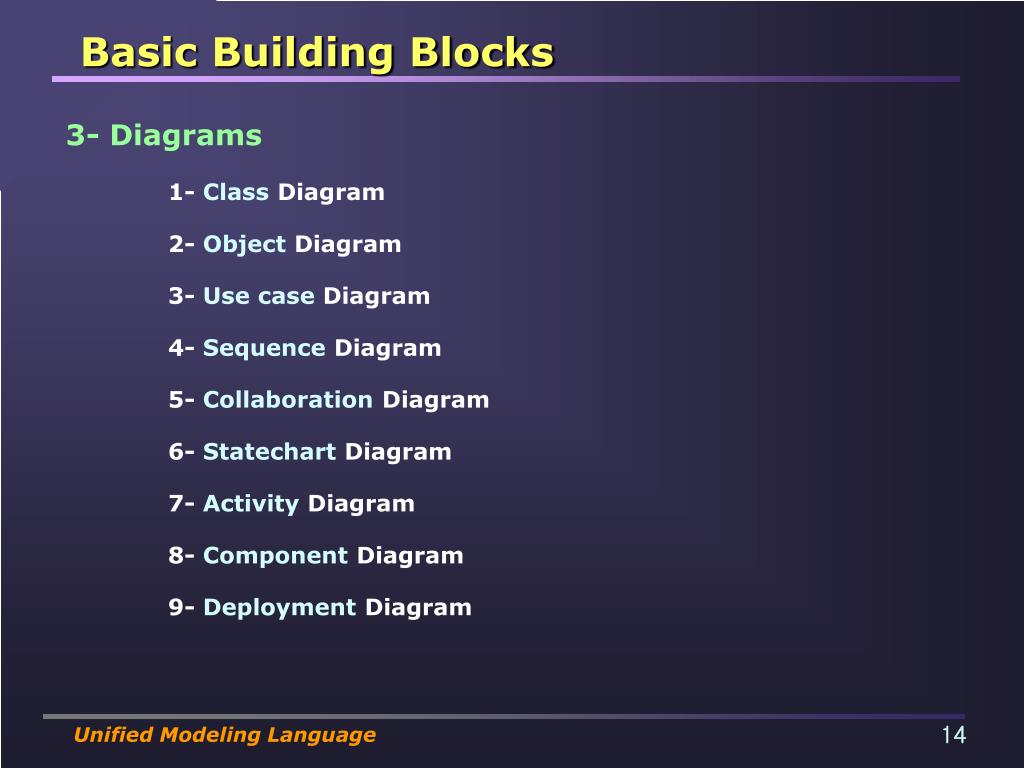 Basic Building Blocks

3- Diagrams

1- Class Diagram

2- Object Diagram

3- Use case Diagram

4- Sequence Diagram

5- Collaboration Diagram

6- Statechart Diagram

7- Activity Diagram

8- Component Diagram

9- Deployment Diagram

Unified Modeling Language

14